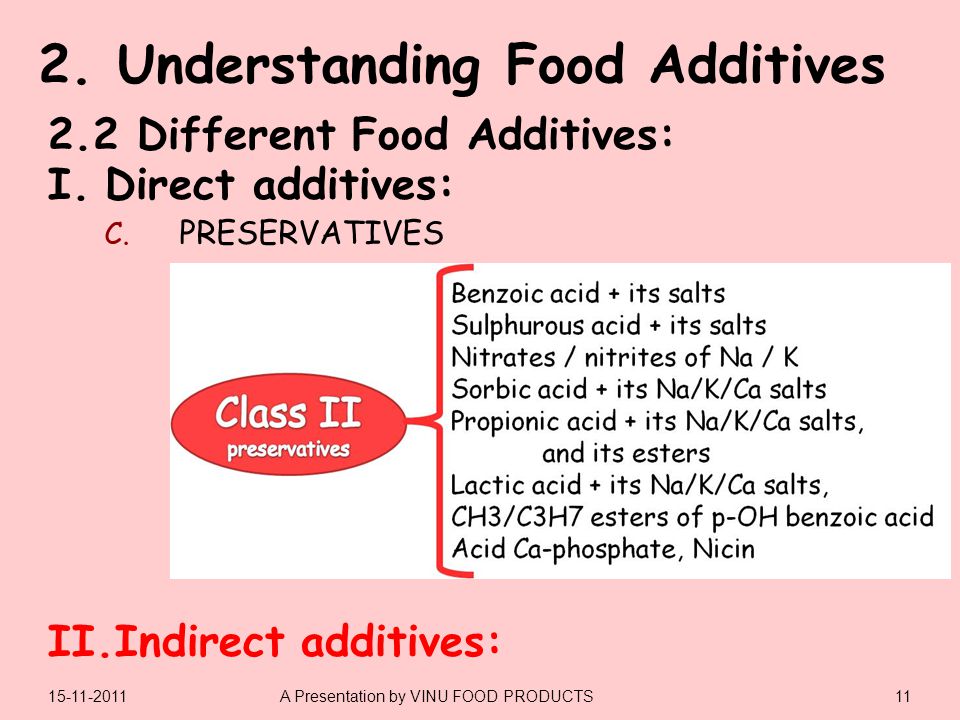 2. Understanding Food Additives

2.2 Different Food Additives:

I. Direct additives:

C. PRESERVATIVES

Class II
preservatives

Benzoic acid + its salts
Sulphurous acid + its salts
Nitrates / nitrites of Na / K
Sorbic acid + its Na/K/Ca salts
Propionic acid + its Na/K/Ca salts, and its esters
Lactic acid + its Na/K/Ca salts,
CH3/C3H7 esters of p-OH benzoic acid
Acid Ca-phosphate, Nicin

II.Indirect additives:

15-11-2011 A Presentation by VINU FOOD PRODUCTS 11